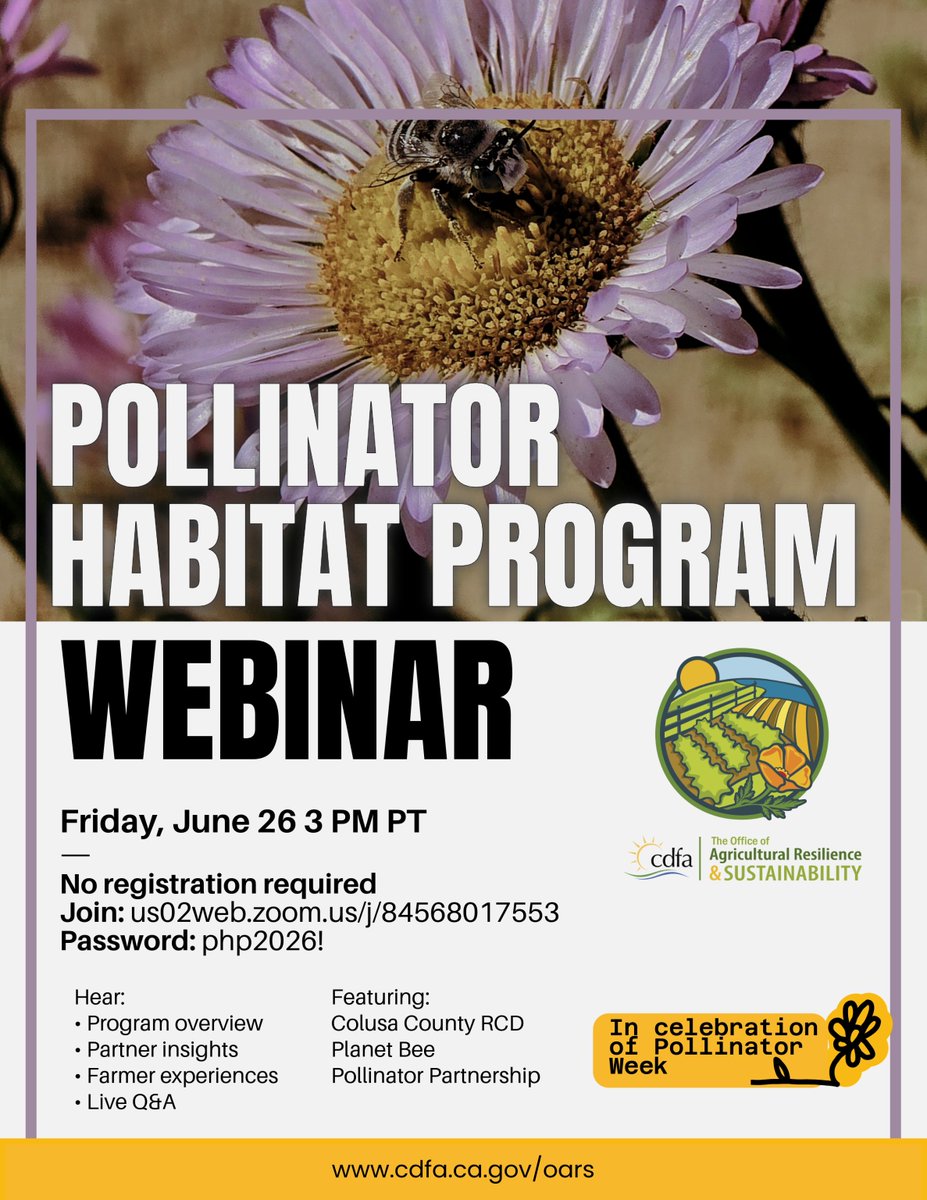 POLLINATOR HABITAT PROGRAM

WEBINAR

Friday, June 26 3 PM PT

No registration required
Join: us02web.zoom.us/j/84568017553
Password: php2026!

Hear:
• Program overview
• Partner insights
• Farmer experiences
• Live Q&A

Featuring:
Colusa County RCD
Planet Bee
Pollinator Partnership

cdfa The Office of Agricultural Resilience & SUSTAINABILITY

In celebration of Pollinator Week

www.cdfa.ca.gov/oars